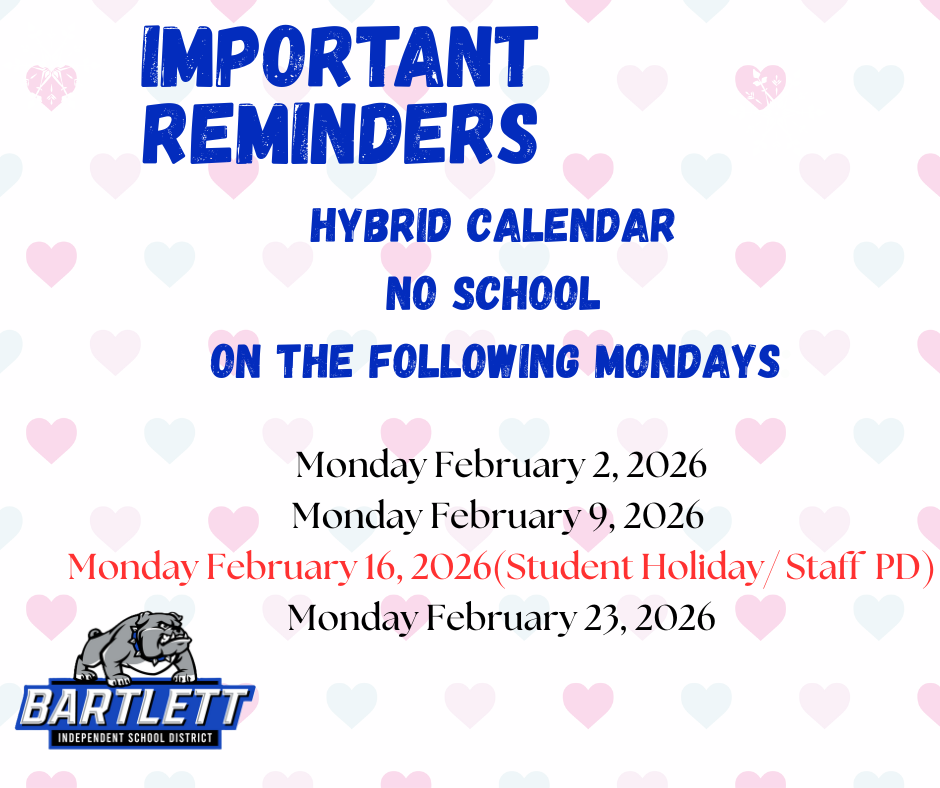 IMPORTANT REMINDERS

HYBRID CALENDAR
NO SCHOOL
ON THE FOLLOWING MONDAYS

Monday February 2, 2026
Monday February 9, 2026
Monday February 16, 2026(Student Holiday/ Staff PD)
Monday February 23, 2026

BARTLETT
INDEPENDENT SCHOOL DISTRICT